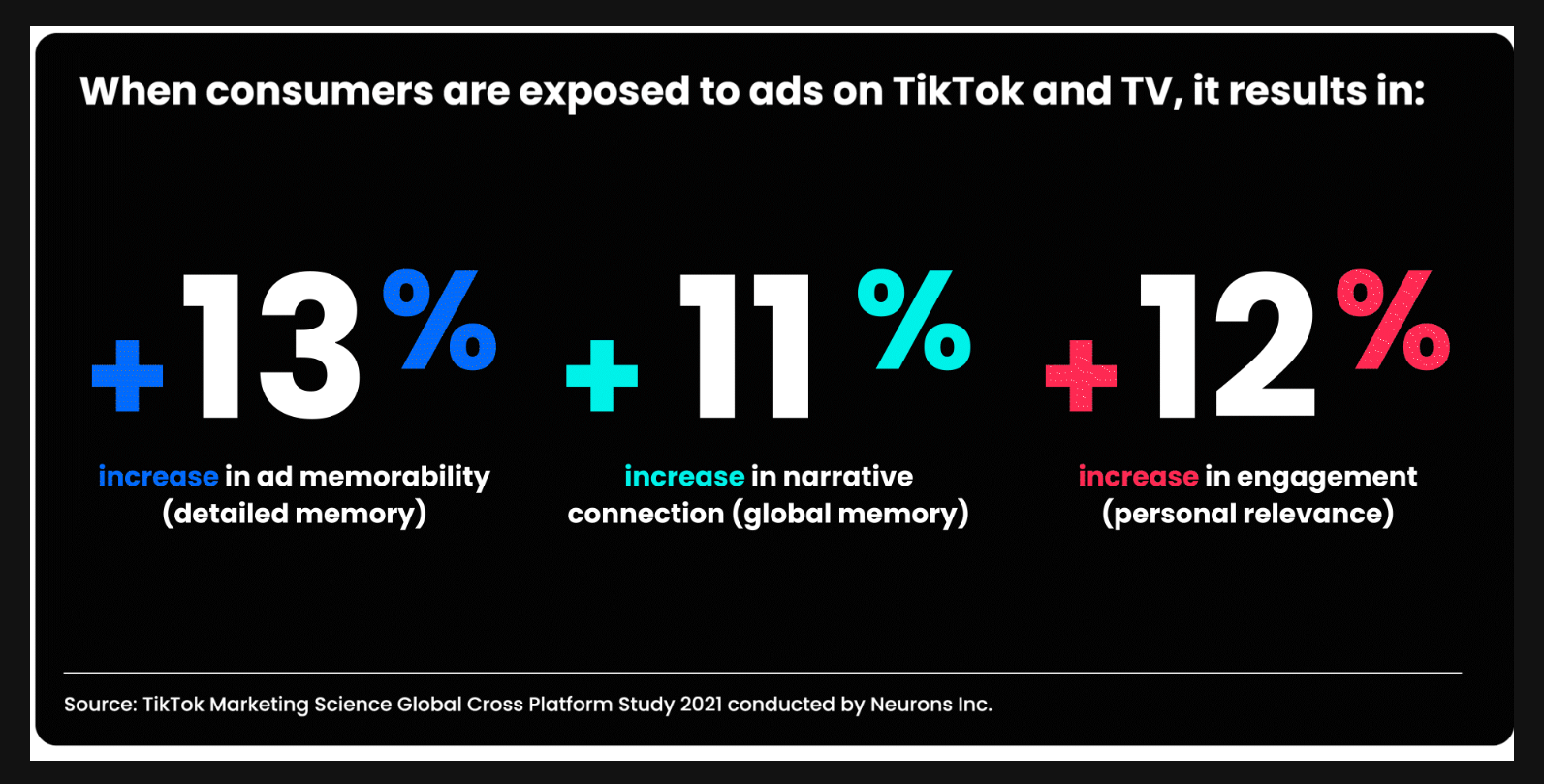 When consumers are exposed to ads on TikTok and TV, it results in:

+13%

increase in ad memorability (detailed memory)

+11%

increase in narrative connection (global memory)

+12%

increase in engagement (personal relevance)

Source: TikTok Marketing Science Global Cross Platform Study 2021 conducted by Neurons Inc.